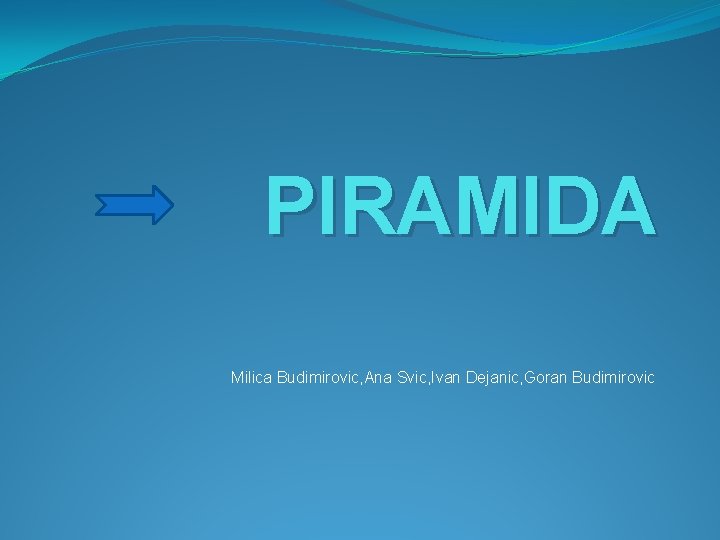 PIRAMIDA

Milica Budimirovic,Ana Svic,Ivan Dejanic,Goran Budimirovic